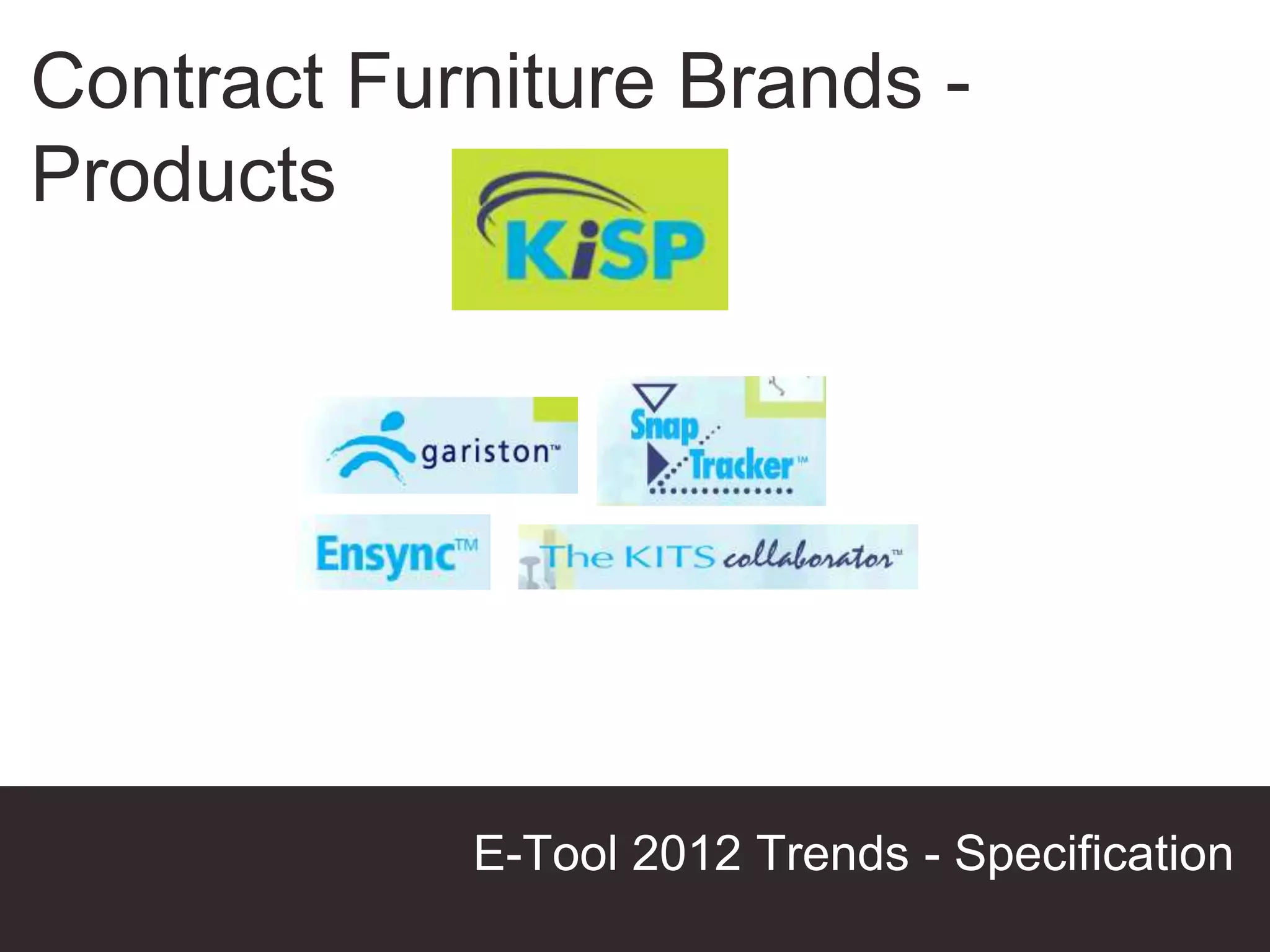 Contract Furniture Brands - Products

KiSP

gariston™

Snap Tracker™

Ensync™

The KITS collaborator™

E-Tool 2012 Trends - Specification